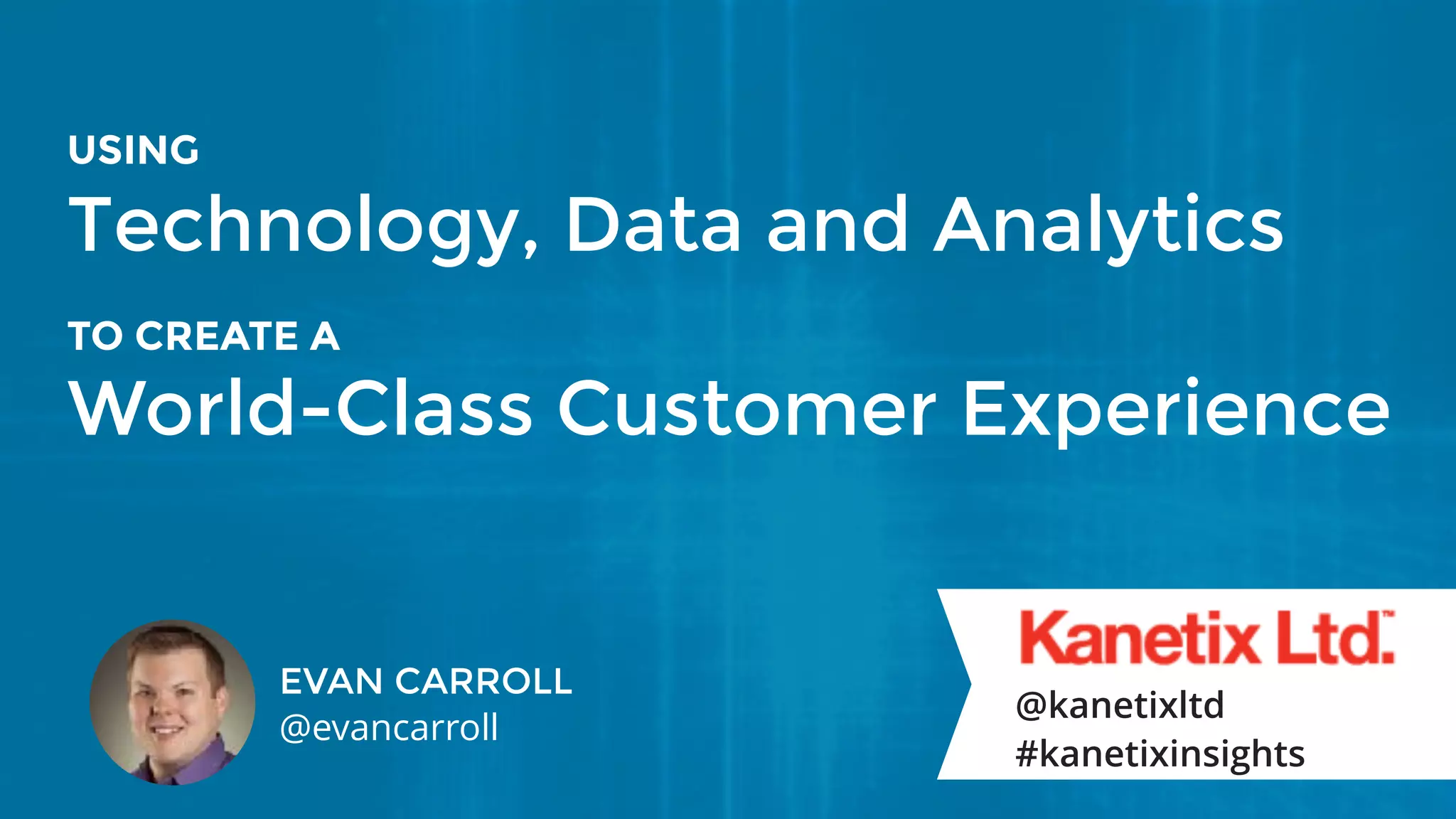 USING
Technology, Data and Analytics

TO CREATE A
World-Class Customer Experience

EVAN CARROLL
@evancarroll

Kanetix Ltd.™
@kanetixltd
#kanetixinsights